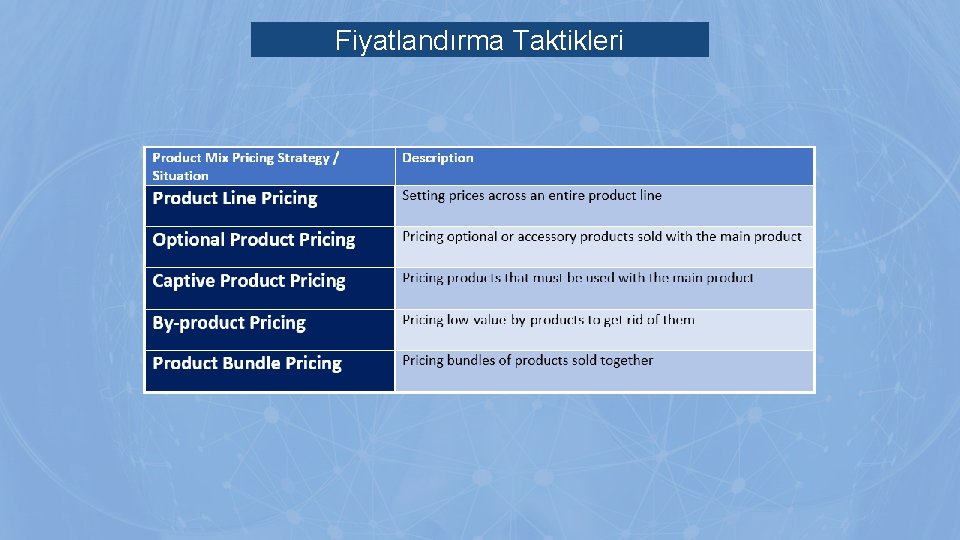 Fiyatlandırma Taktikleri

| Product Mix Pricing Strategy / Situation | Description |
|---|---|
| Product Line Pricing | Setting prices across an entire product line |
| Optional Product Pricing | Pricing optional or accessory products sold with the main product |
| Captive Product Pricing | Pricing products that must be used with the main product |
| By-product Pricing | Pricing low-value by products to get rid of them |
| Product Bundle Pricing | Pricing bundles of products sold together |